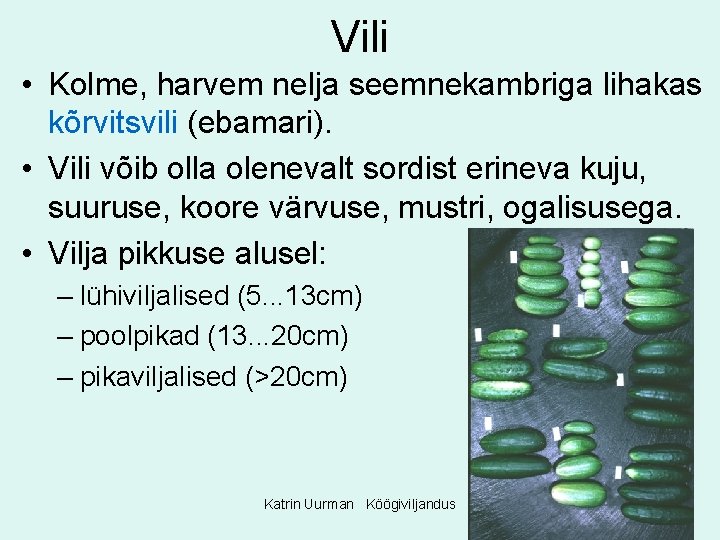 Vili

• Kolme, harvem nelja seemnekambriga lihakas kõrvitsvili (ebamari).
• Vili võib olla olenevalt sordist erineva kuju, suuruse, koore värvuse, mustri, ogalisusega.
• Vilja pikkuse alusel:
– lühiviljalised (5...13cm)
– poolpikad (13...20cm)
– pikaviljalised (>20cm)

Katrin Uurman Köögiviljandus